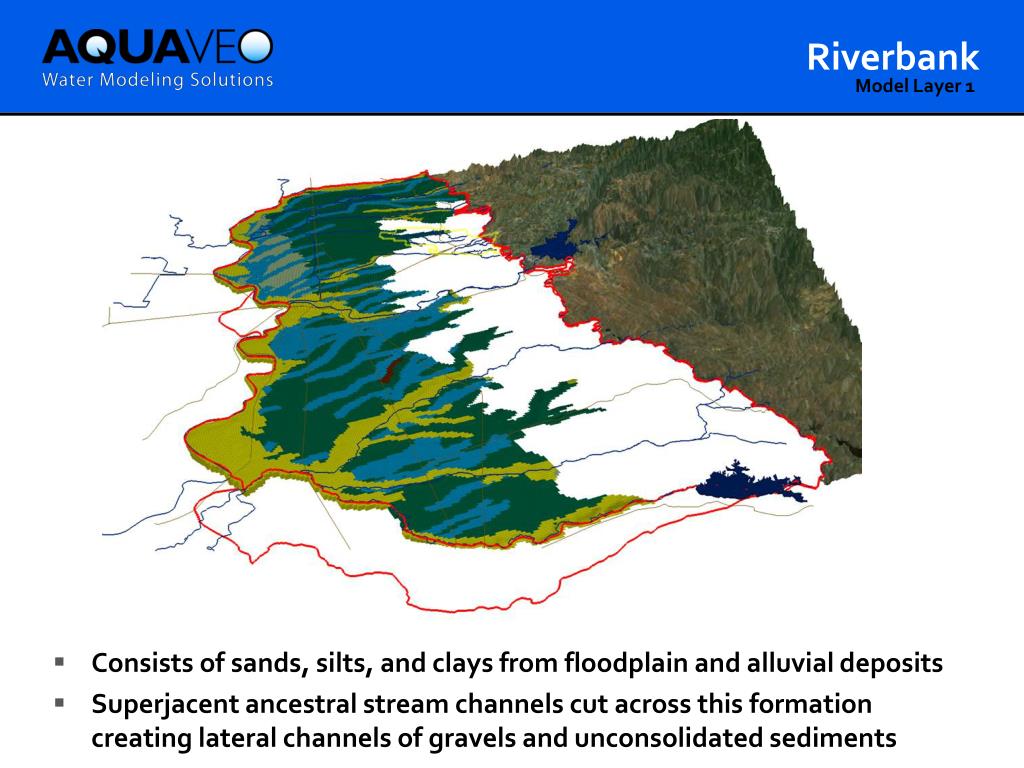 AQUAVEO
Water Modeling Solutions

Riverbank
Model Layer 1

▪ Consists of sands, silts, and clays from floodplain and alluvial deposits
▪ Superjacent ancestral stream channels cut across this formation creating lateral channels of gravels and unconsolidated sediments